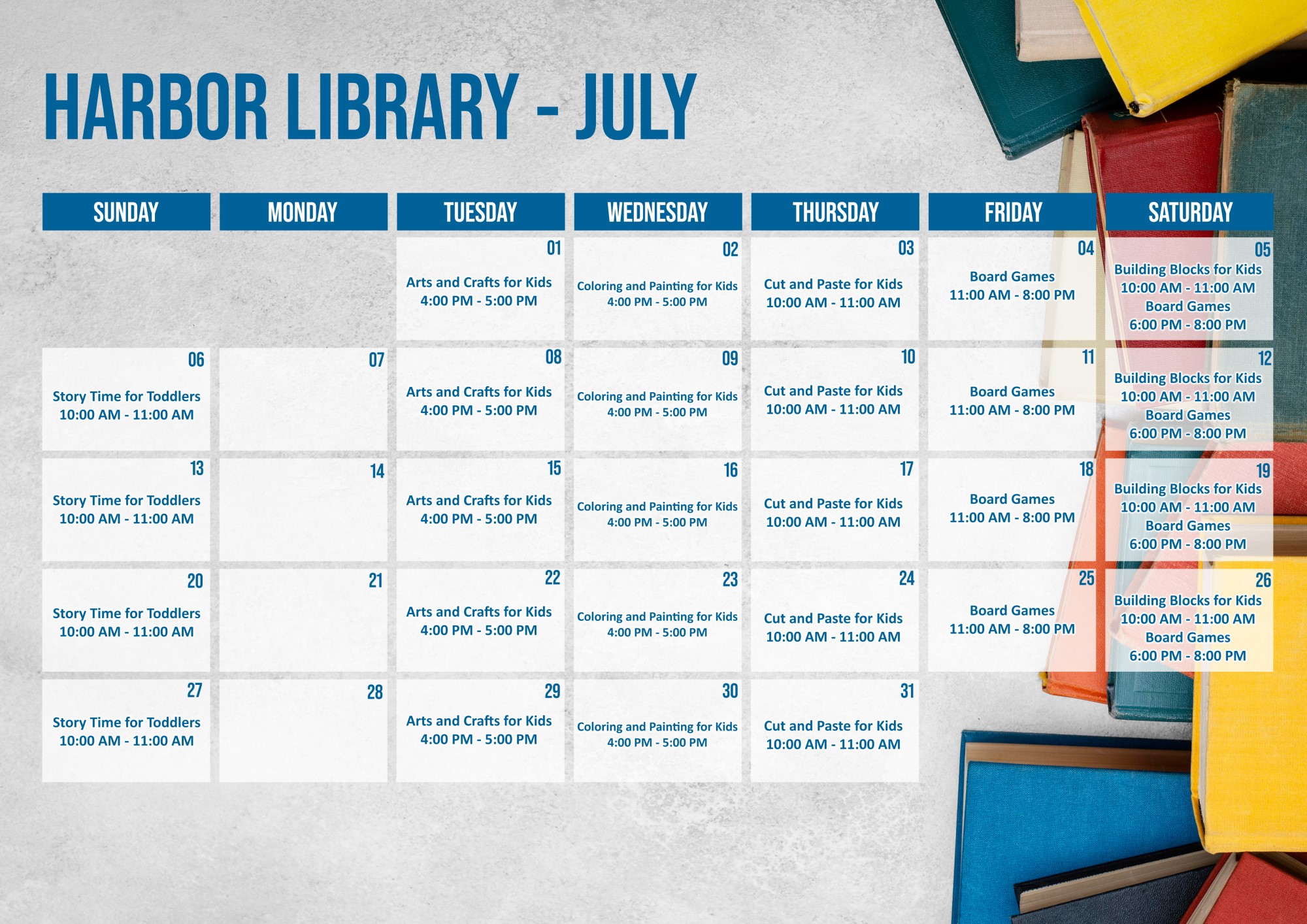 HARBOR LIBRARY - JULY

| SUNDAY | MONDAY | TUESDAY | WEDNESDAY | THURSDAY | FRIDAY | SATURDAY |
|---|---|---|---|---|---|---|
| | | 01 Arts and Crafts for Kids 4:00 PM - 5:00 PM | 02 Coloring and Painting for Kids 4:00 PM - 5:00 PM | 03 Cut and Paste for Kids 10:00 AM - 11:00 AM | 04 Board Games 11:00 AM - 8:00 PM | 05 Building Blocks for Kids 10:00 AM - 11:00 AM Board Games 6:00 PM - 8:00 PM |
| 06 Story Time for Toddlers 10:00 AM - 11:00 AM | 07 | 08 Arts and Crafts for Kids 4:00 PM - 5:00 PM | 09 Coloring and Painting for Kids 4:00 PM - 5:00 PM | 10 Cut and Paste for Kids 10:00 AM - 11:00 AM | 11 Board Games 11:00 AM - 8:00 PM | 12 Building Blocks for Kids 10:00 AM - 11:00 AM Board Games 6:00 PM - 8:00 PM |
| 13 Story Time for Toddlers 10:00 AM - 11:00 AM | 14 | 15 Arts and Crafts for Kids 4:00 PM - 5:00 PM | 16 Coloring and Painting for Kids 4:00 PM - 5:00 PM | 17 Cut and Paste for Kids 10:00 AM - 11:00 AM | 18 Board Games 11:00 AM - 8:00 PM | 19 Building Blocks for Kids 10:00 AM - 11:00 AM Board Games 6:00 PM - 8:00 PM |
| 20 Story Time for Toddlers 10:00 AM - 11:00 AM | 21 | 22 Arts and Crafts for Kids 4:00 PM - 5:00 PM | 23 Coloring and Painting for Kids 4:00 PM - 5:00 PM | 24 Cut and Paste for Kids 10:00 AM - 11:00 AM | 25 Board Games 11:00 AM - 8:00 PM | 26 Building Blocks for Kids 10:00 AM - 11:00 AM Board Games 6:00 PM - 8:00 PM |
| 27 Story Time for Toddlers 10:00 AM - 11:00 AM | 28 | 29 Arts and Crafts for Kids 4:00 PM - 5:00 PM | 30 Coloring and Painting for Kids 4:00 PM - 5:00 PM | 31 Cut and Paste for Kids 10:00 AM - 11:00 AM | | |